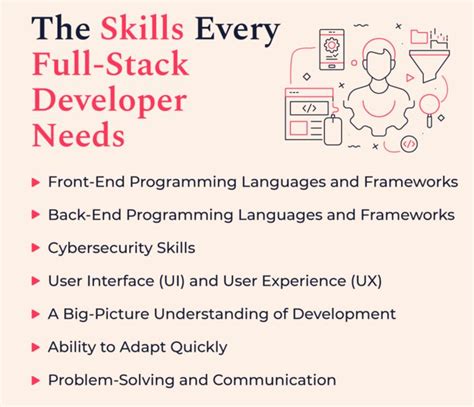 The Skills Every Full-Stack Developer Needs

</>

</>

▶ Front-End Programming Languages and Frameworks

▶ Back-End Programming Languages and Frameworks

▶ Cybersecurity Skills

▶ User Interface (UI) and User Experience (UX)

▶ A Big-Picture Understanding of Development

▶ Ability to Adapt Quickly

▶ Problem-Solving and Communication